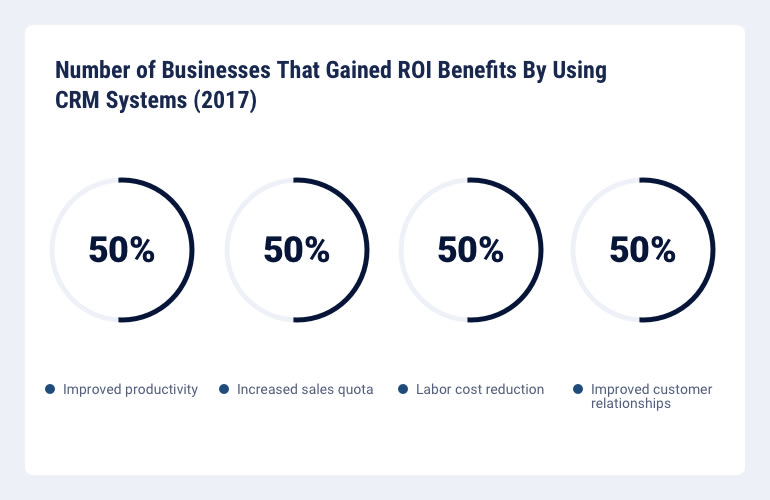 Number of Businesses That Gained ROI Benefits By Using CRM Systems (2017)

50%

50%

50%

50%

Improved productivity

Increased sales quota

Labor cost reduction

Improved customer relationships